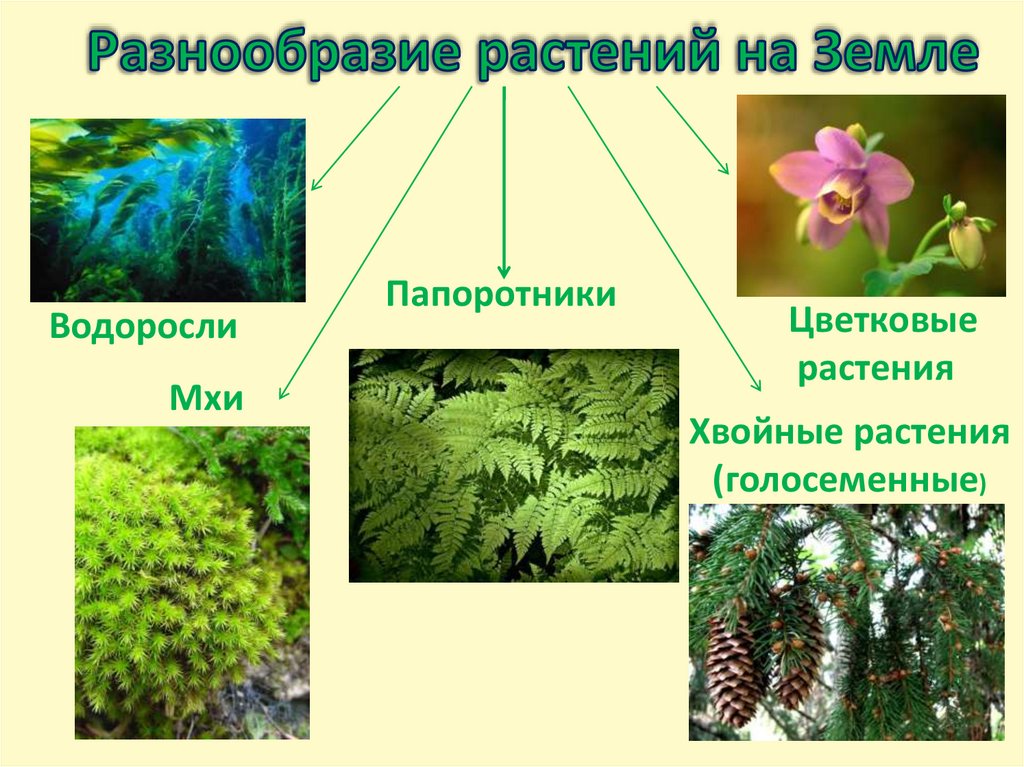 Разнообразие растений на Земле

Водоросли

Мхи

Папоротники

Цветковые растения

Хвойные растения (голосеменные)